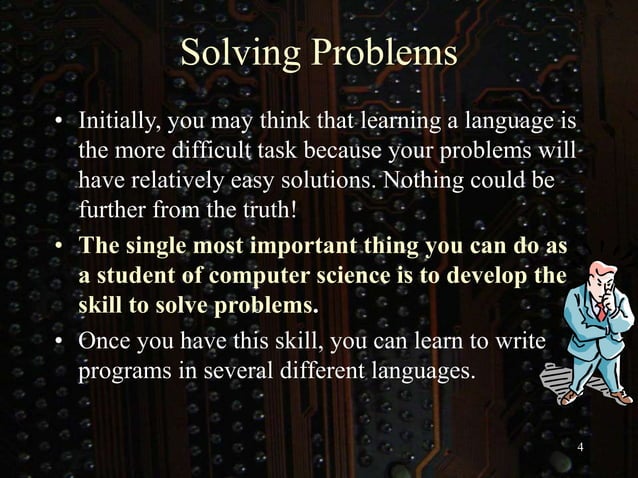 Solving Problems

• Initially, you may think that learning a language is the more difficult task because your problems will have relatively easy solutions. Nothing could be further from the truth!

• The single most important thing you can do as a student of computer science is to develop the skill to solve problems.

• Once you have this skill, you can learn to write programs in several different languages.

4